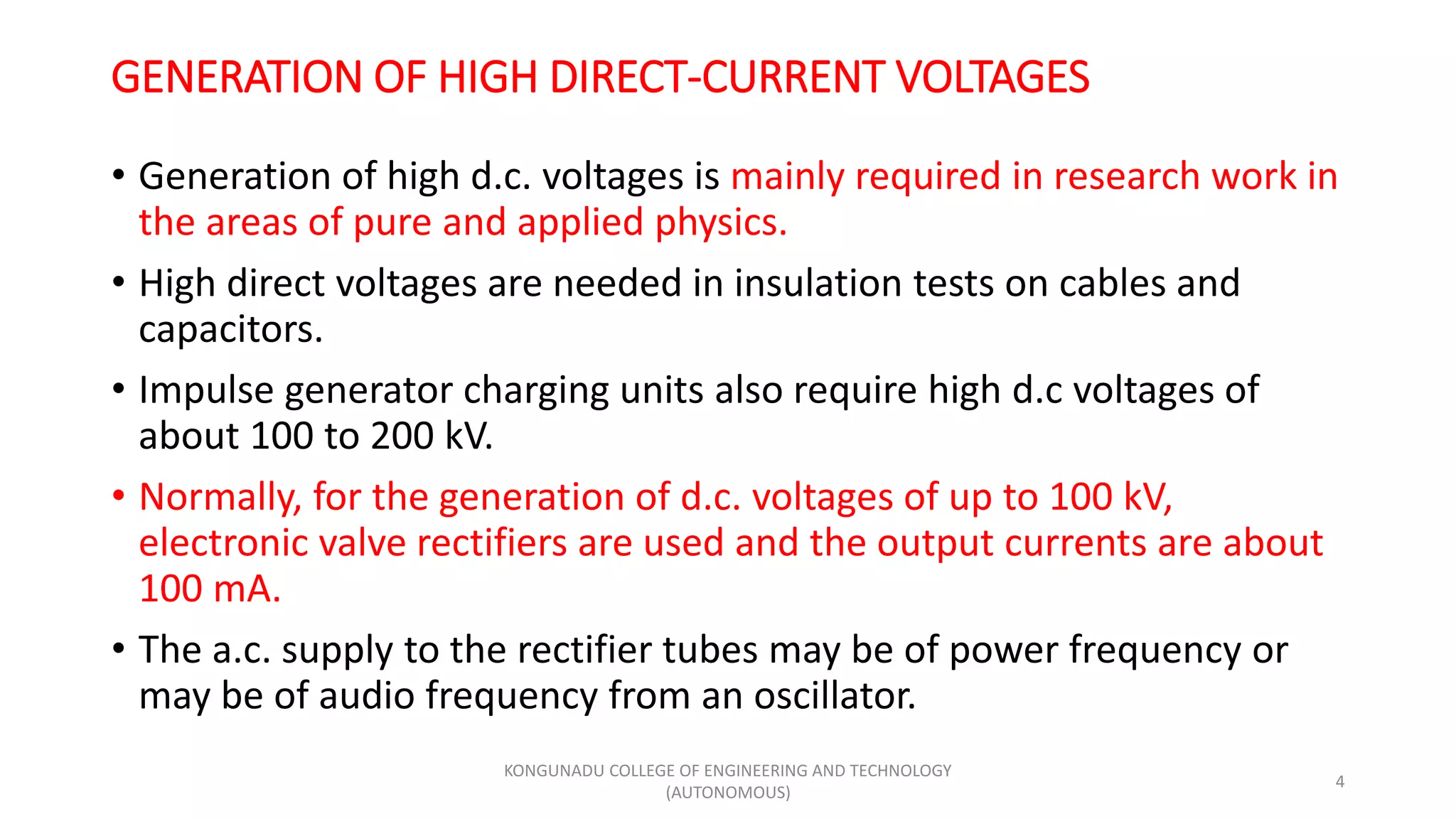 GENERATION OF HIGH DIRECT-CURRENT VOLTAGES

• Generation of high d.c. voltages is mainly required in research work in the areas of pure and applied physics.

• High direct voltages are needed in insulation tests on cables and capacitors.

• Impulse generator charging units also require high d.c voltages of about 100 to 200 kV.

• Normally, for the generation of d.c. voltages of up to 100 kV, electronic valve rectifiers are used and the output currents are about 100 mA.

• The a.c. supply to the rectifier tubes may be of power frequency or may be of audio frequency from an oscillator.

KONGUNADU COLLEGE OF ENGINEERING AND TECHNOLOGY (AUTONOMOUS)

4